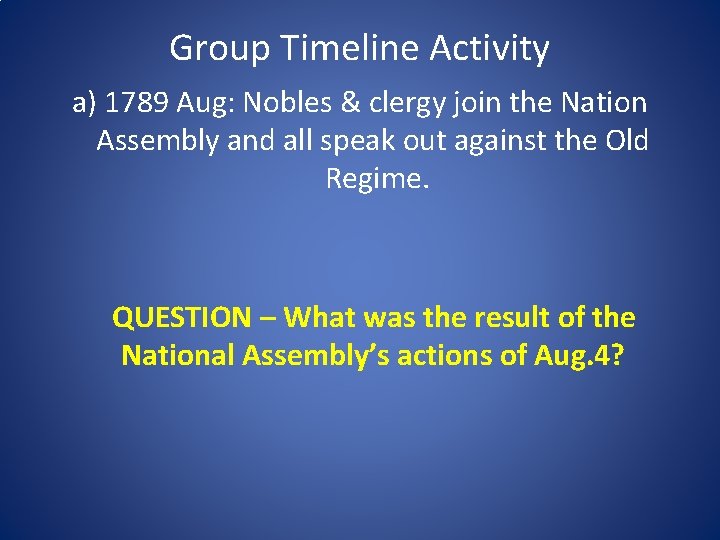 Group Timeline Activity

a) 1789 Aug: Nobles & clergy join the Nation Assembly and all speak out against the Old Regime.

QUESTION – What was the result of the National Assembly's actions of Aug.4?